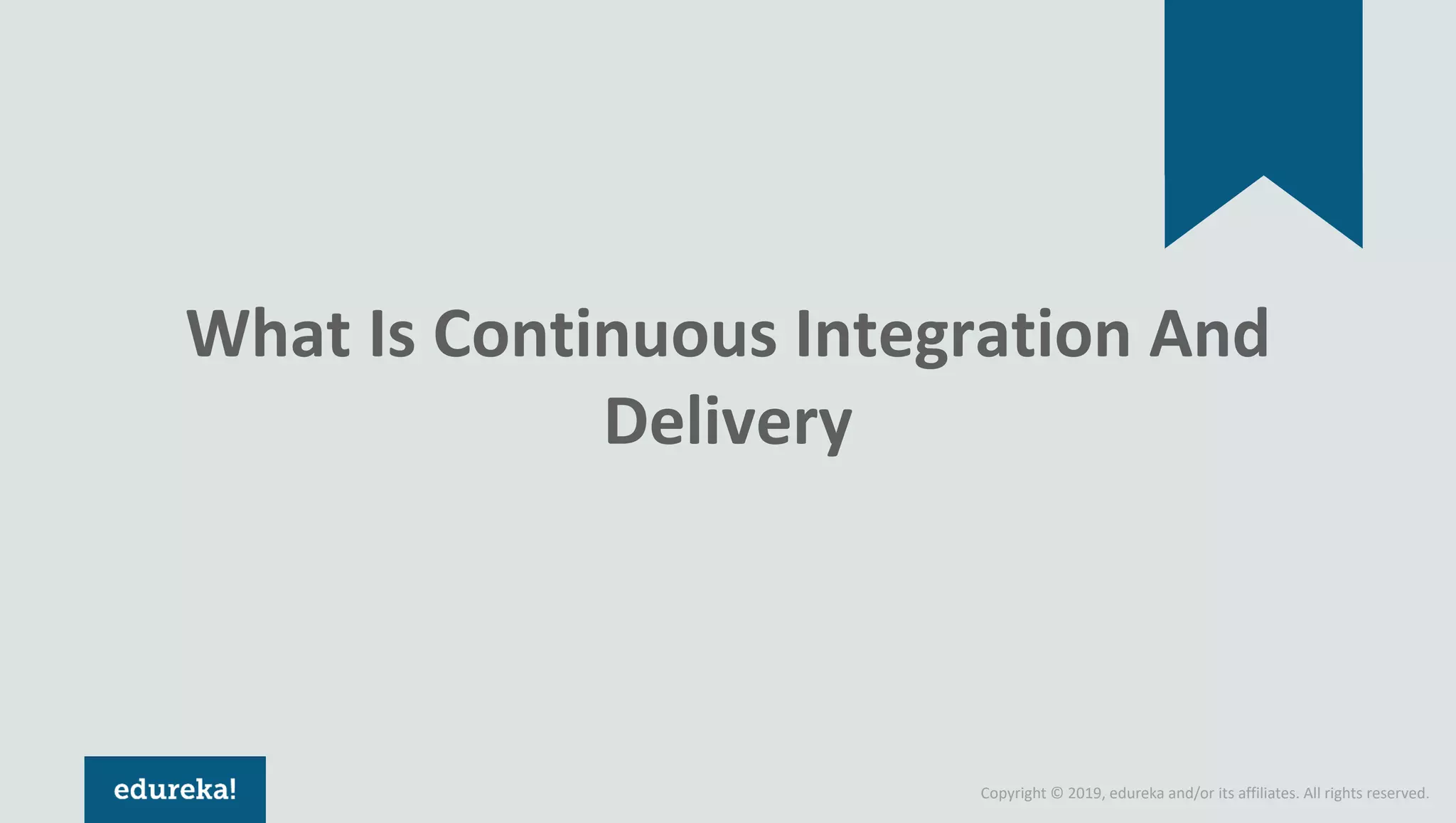 What Is Continuous Integration And Delivery

edureka!

Copyright © 2019, edureka and/or its affiliates. All rights reserved.